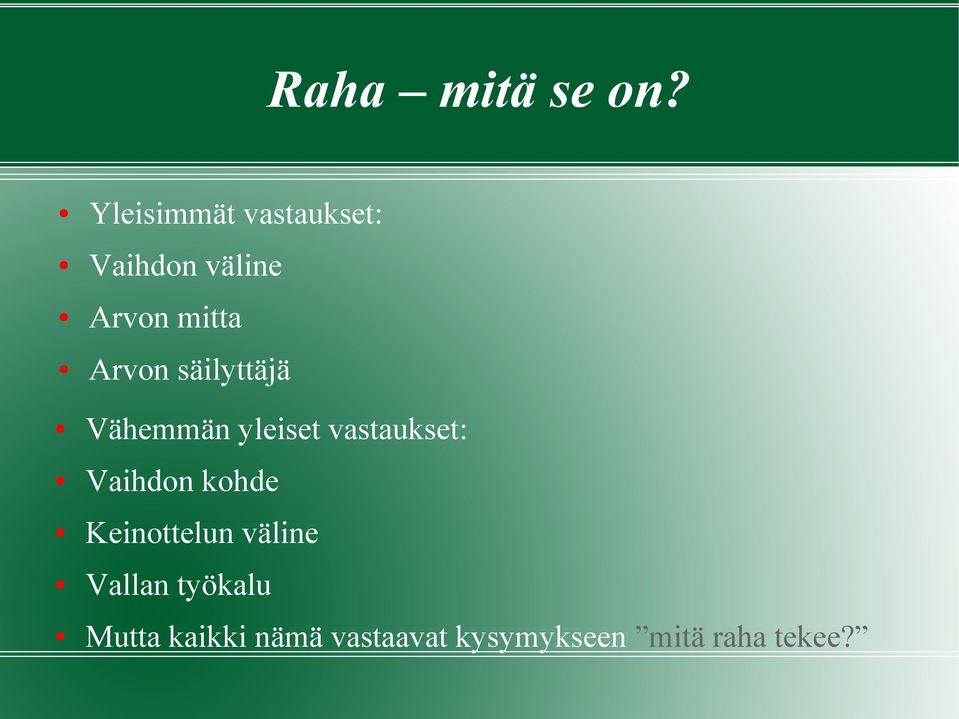 Raha – mitä se on?

• Yleisimmät vastaukset:
• Vaihdon väline
• Arvon mitta
• Arvon säilyttäjä
• Vähemmän yleiset vastaukset:
• Vaihdon kohde
• Keinottelun väline
• Vallan työkalu
• Mutta kaikki nämä vastaavat kysymykseen ”mitä raha tekee?”